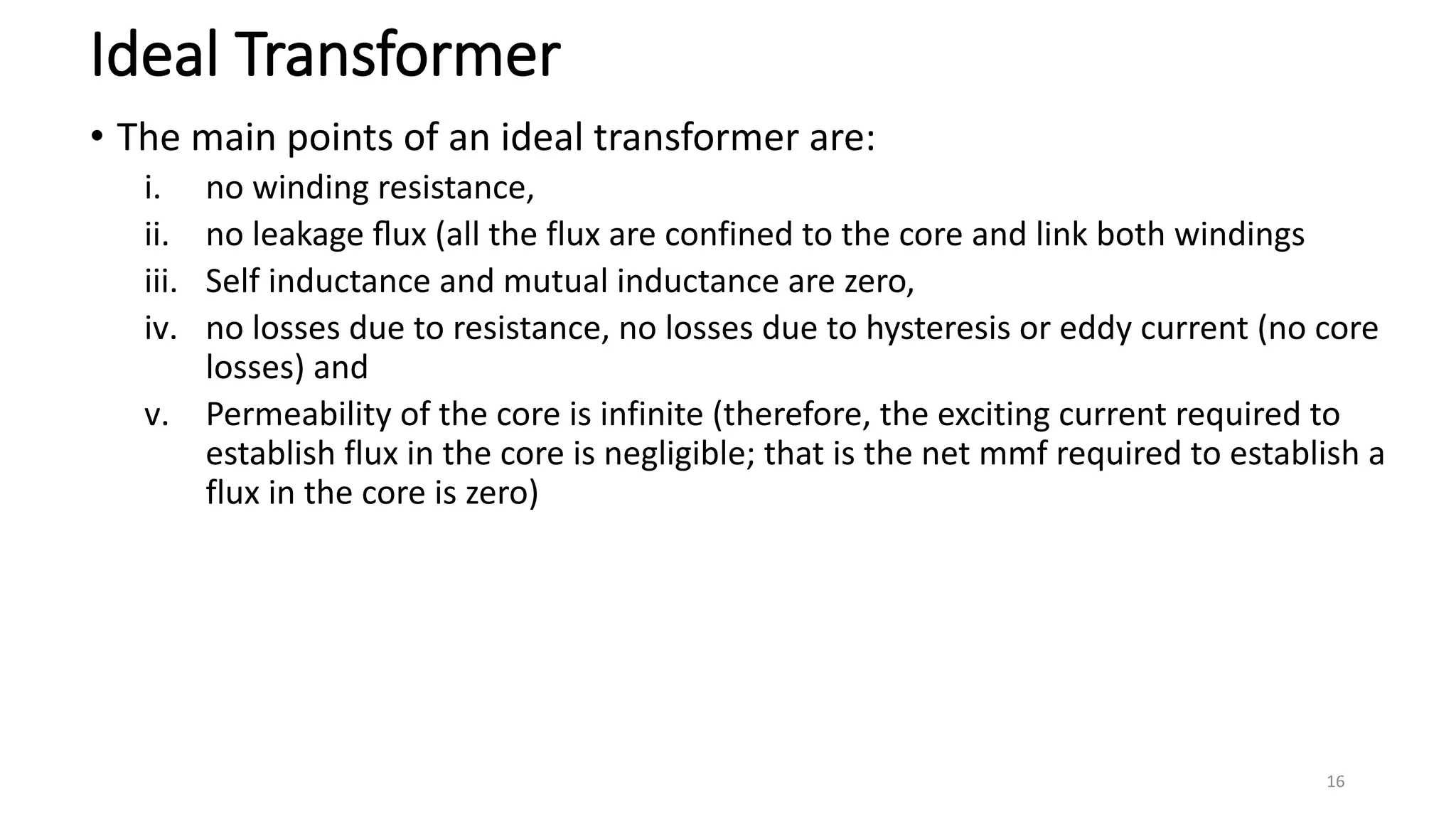 Ideal Transformer

• The main points of an ideal transformer are:
i. no winding resistance,
ii. no leakage flux (all the flux are confined to the core and link both windings
iii. Self inductance and mutual inductance are zero,
iv. no losses due to resistance, no losses due to hysteresis or eddy current (no core losses) and
v. Permeability of the core is infinite (therefore, the exciting current required to establish flux in the core is negligible; that is the net mmf required to establish a flux in the core is zero)

16